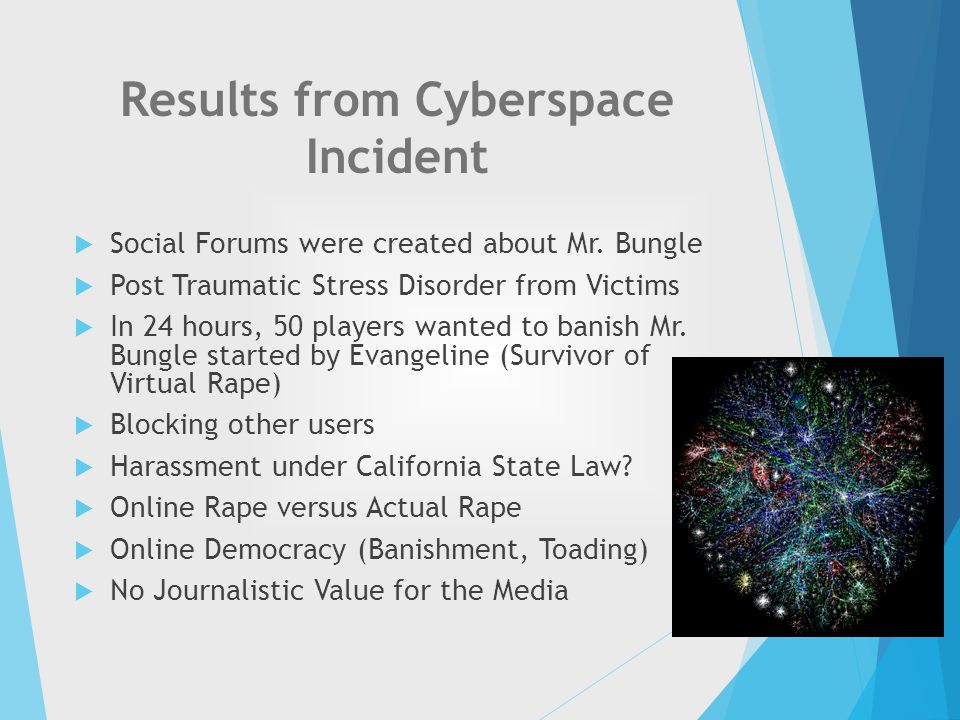 Results from Cyberspace Incident

Social Forums were created about Mr. Bungle

Post Traumatic Stress Disorder from Victims

In 24 hours, 50 players wanted to banish Mr. Bungle started by Evangeline (Survivor of Virtual Rape)

Blocking other users

Harassment under California State Law?

Online Rape versus Actual Rape

Online Democracy (Banishment, Toading)

No Journalistic Value for the Media